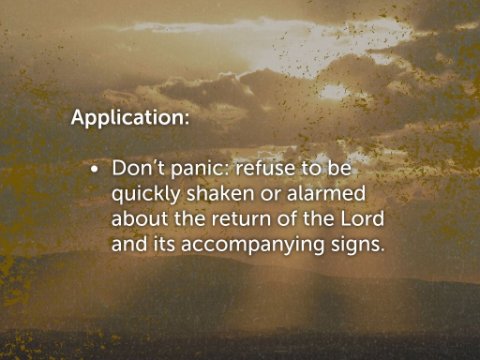 Application:

• Don't panic: refuse to be quickly shaken or alarmed about the return of the Lord and its accompanying signs.